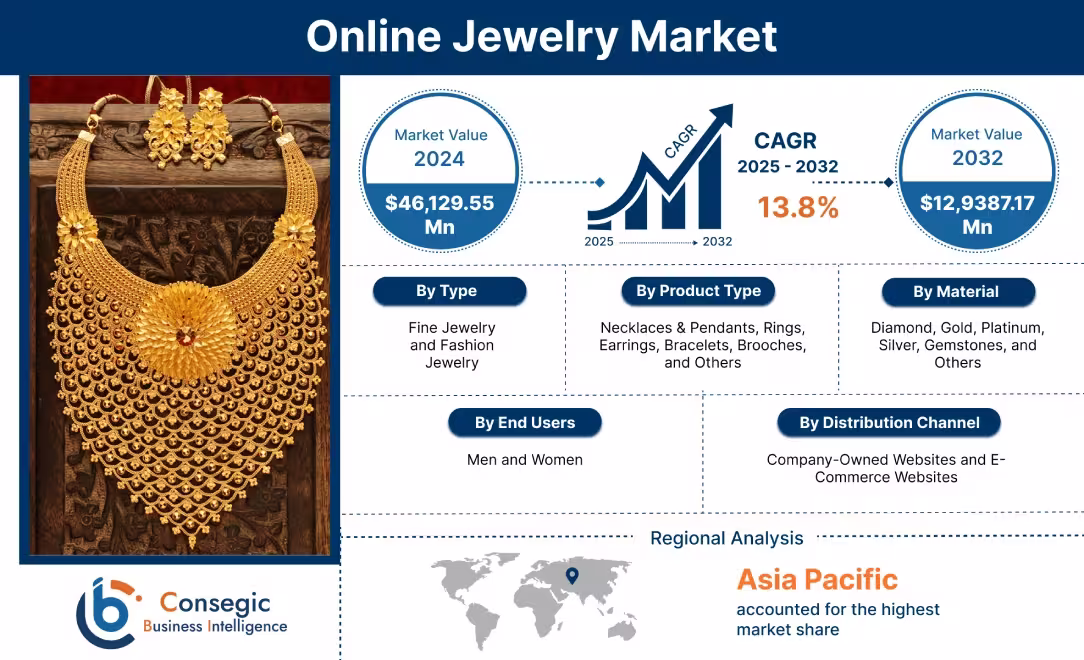 Online Jewelry Market

Market Value
2024
$46,129.55 Mn

CAGR

2025 2032

CAGR
2025 - 2032
13.8%

Market Value
2032
$12,9387.17 Mn

By Type
Fine Jewelry and Fashion Jewelry

By Product Type
Necklaces & Pendants, Rings, Earrings, Bracelets, Brooches, and Others

By Material
Diamond, Gold, Platinum, Silver, Gemstones, and Others

By End Users
Men and Women

By Distribution Channel
Company-Owned Websites and E-Commerce Websites

Regional Analysis

Asia Pacific
accounted for the highest market share

Consegic
Business Intelligence